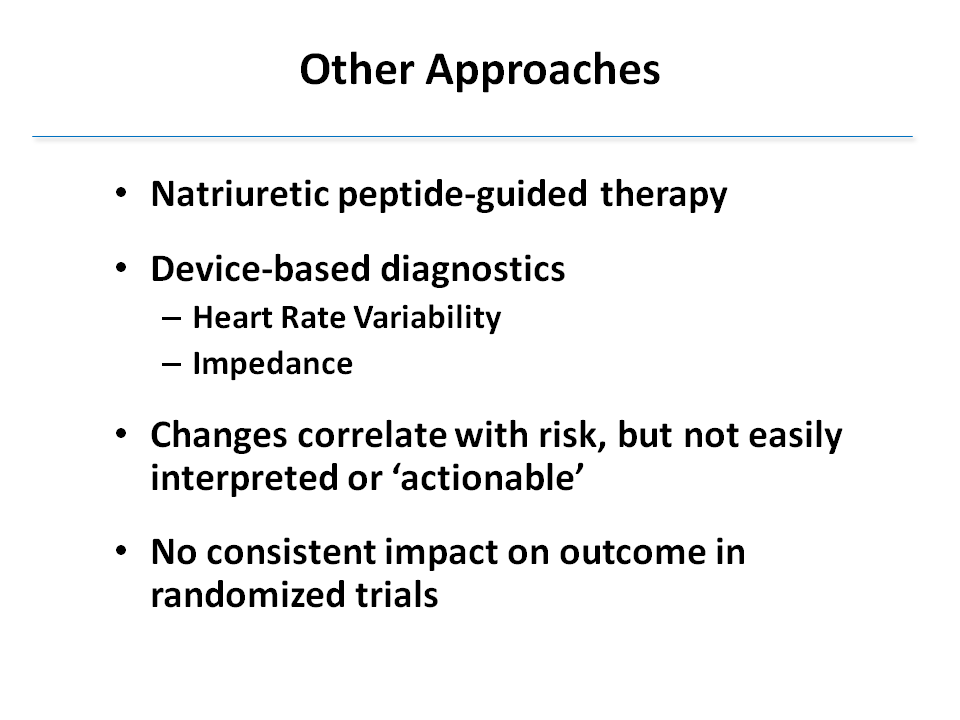 Other Approaches

• Natriuretic peptide-guided therapy

• Device-based diagnostics
– Heart Rate Variability
– Impedance

• Changes correlate with risk, but not easily interpreted or ‘actionable’

• No consistent impact on outcome in randomized trials